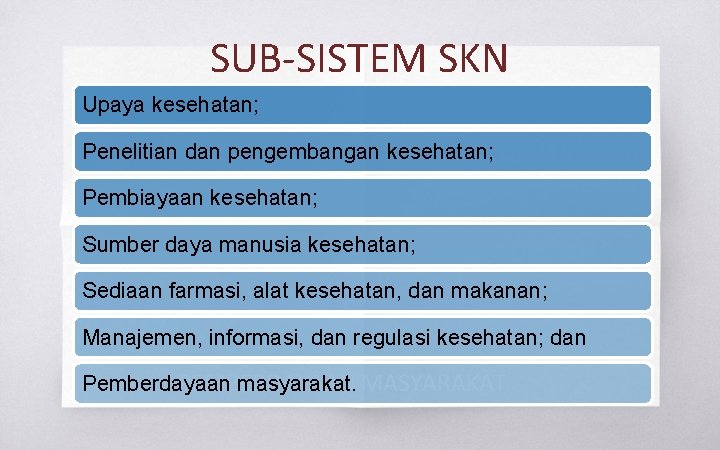 SUB-SISTEM SKN

Upaya kesehatan;

Penelitian dan pengembangan kesehatan;

Pembiayaan kesehatan;

Sumber daya manusia kesehatan;

Sediaan farmasi, alat kesehatan, dan makanan;

Manajemen, informasi, dan regulasi kesehatan; dan

Pemberdayaan masyarakat. MASYARAKAT